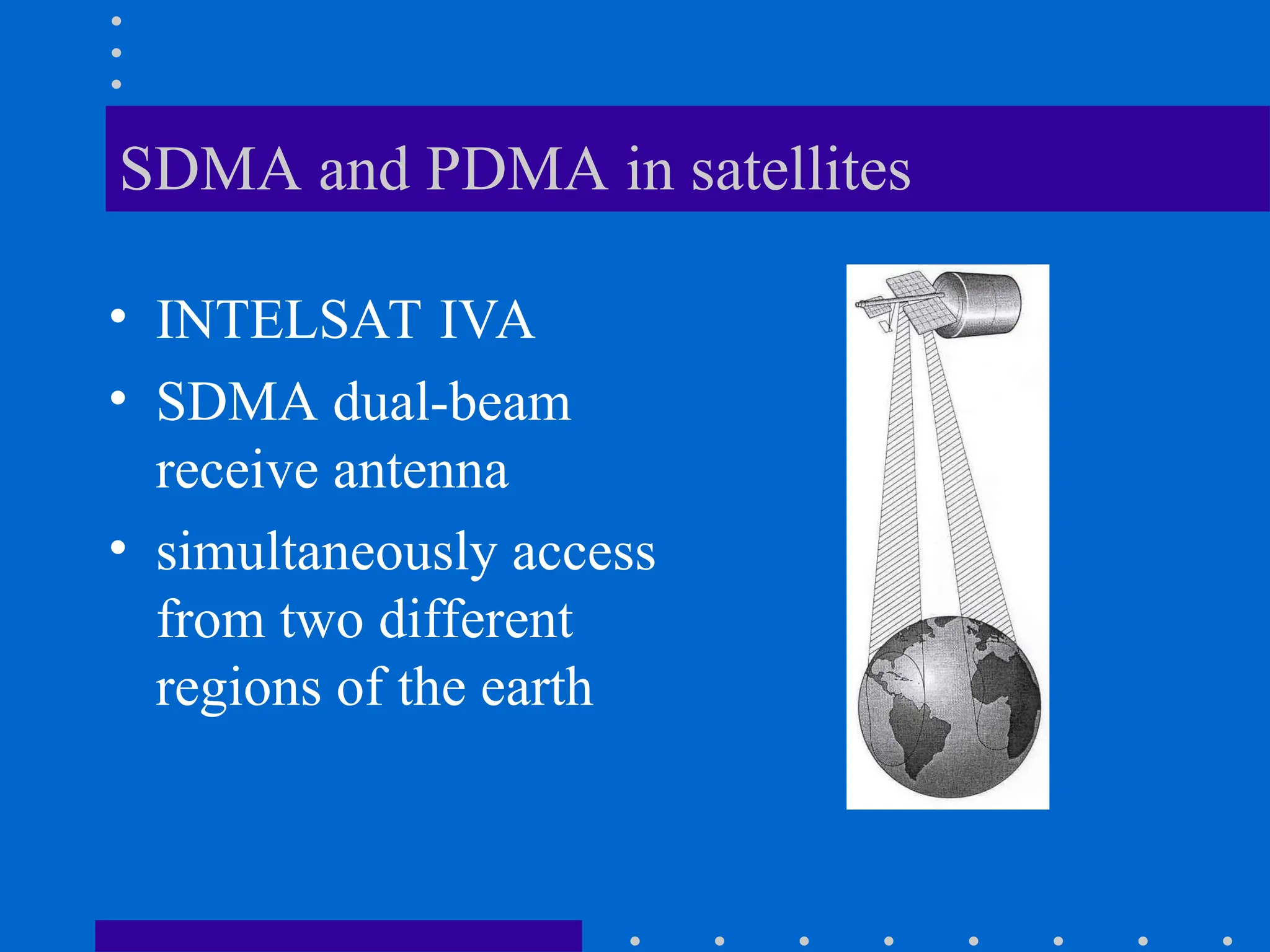 SDMA and PDMA in satellites

• INTELSAT IVA
• SDMA dual-beam receive antenna
• simultaneously access from two different regions of the earth